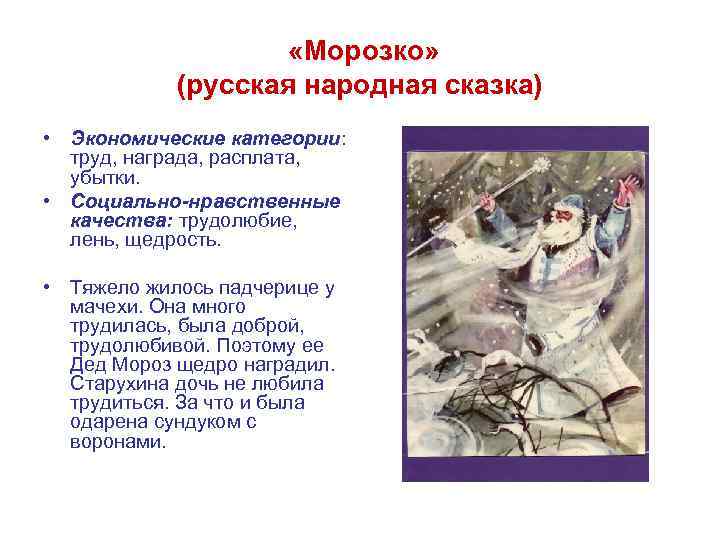 «Морозко»
(русская народная сказка)

• Экономические категории: труд, награда, расплата, убытки.
• Социально-нравственные качества: трудолюбие, лень, щедрость.

• Тяжело жилось падчерице у мачехи. Она много трудилась, была доброй, трудолюбивой. Поэтому ее Дед Мороз щедро наградил. Старухина дочь не любила трудиться. За что и была одарена сундуком с воронами.